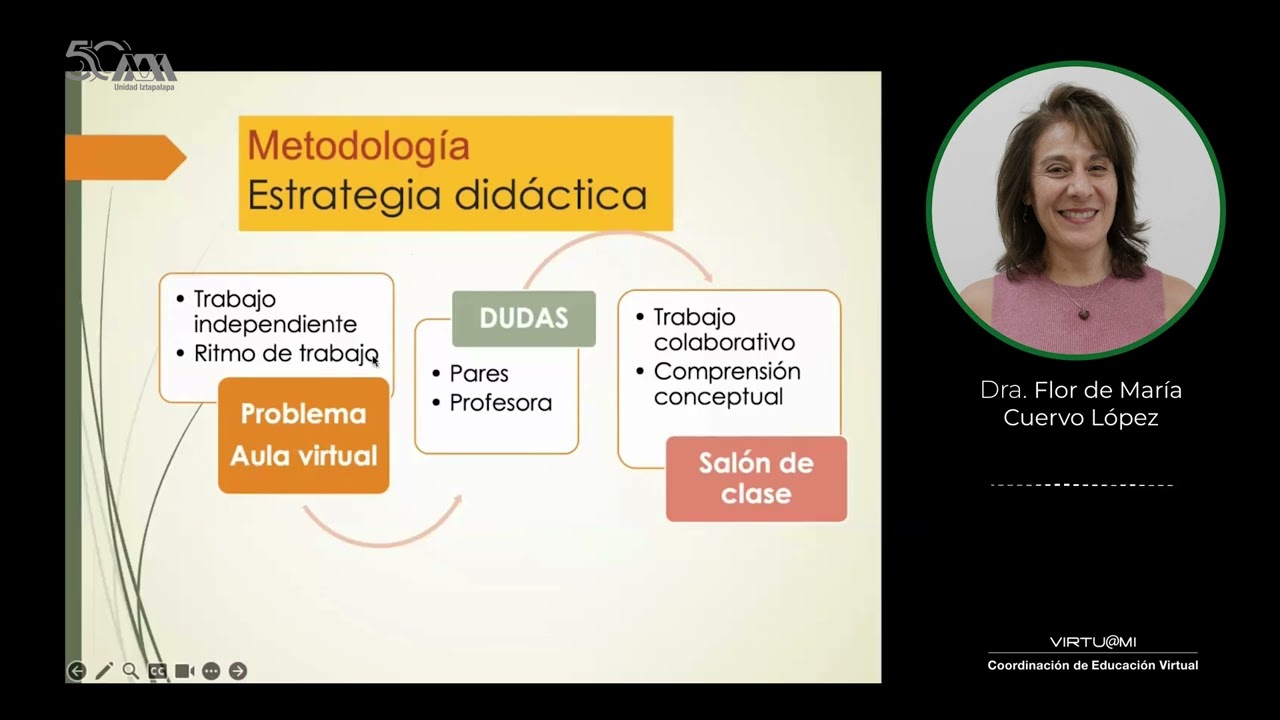 50 UAM
Unidad Iztapalapa

Metodología
Estrategia didáctica

• Trabajo independiente
• Ritmo de trabajo

Problema
Aula virtual

DUDAS

• Pares
• Profesora

• Trabajo colaborativo
• Comprensión conceptual

Salón de clase

CC

Dra. Flor de María Cuervo López

VIRTU@MI
Coordinación de Educación Virtual